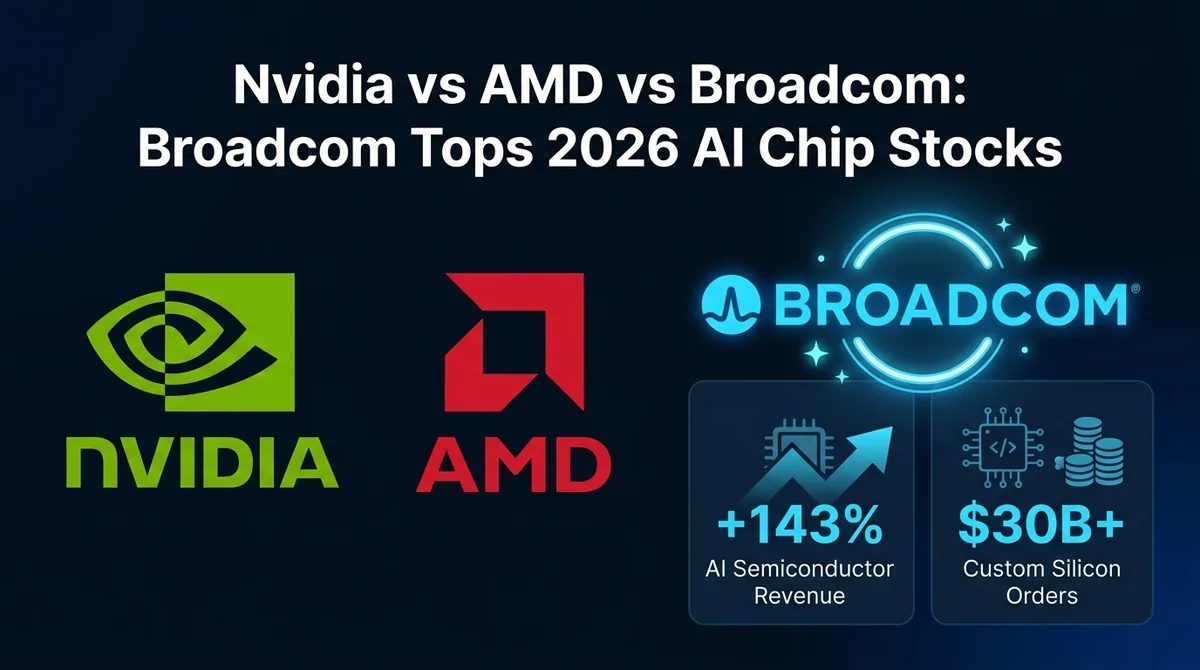 Nvidia vs AMD vs Broadcom:
Broadcom Tops 2026 AI Chip Stocks

NVIDIA

AMD

BROADCOM®

+143%
AI Semiconductor Revenue

$30B+
Custom Silicon Orders